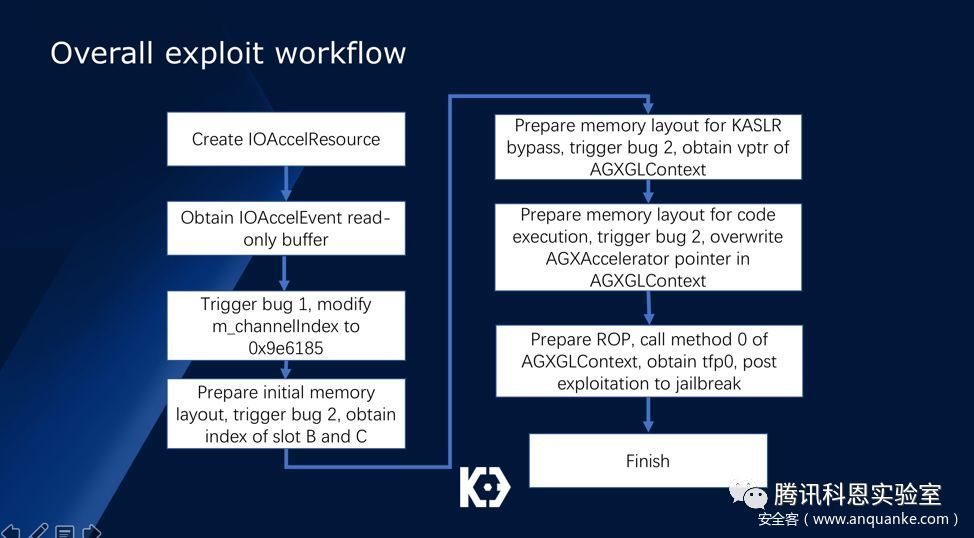 Overall exploit workflow

Create IOAccelResource

Obtain IOAccelEvent read-only buffer

Trigger bug 1, modify m_channelIndex to 0x9e6185

Prepare initial memory layout, trigger bug 2, obtain index of slot B and C

Prepare memory layout for KASLR bypass, trigger bug 2, obtain vptr of AGXGLContext

Prepare memory layout for code execution, trigger bug 2, overwrite AGXAccelerator pointer in AGXGLContext

Prepare ROP, call method 0 of AGXGLContext, obtain tfp0, post exploitation to jailbreak

Finish

腾讯科恩实验室
安全客（www.anquanke.com）